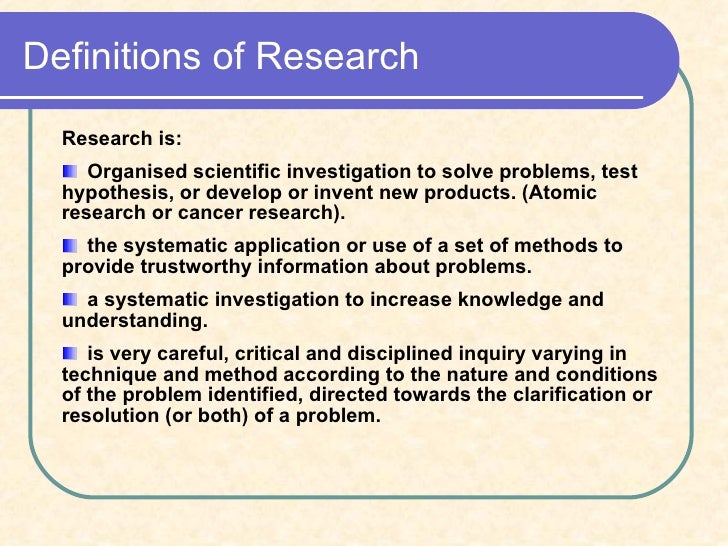 Definitions of Research

Research is:

Organised scientific investigation to solve problems, test hypothesis, or develop or invent new products. (Atomic research or cancer research).

the systematic application or use of a set of methods to provide trustworthy information about problems.

a systematic investigation to increase knowledge and understanding.

is very careful, critical and disciplined inquiry varying in technique and method according to the nature and conditions of the problem identified, directed towards the clarification or resolution (or both) of a problem.